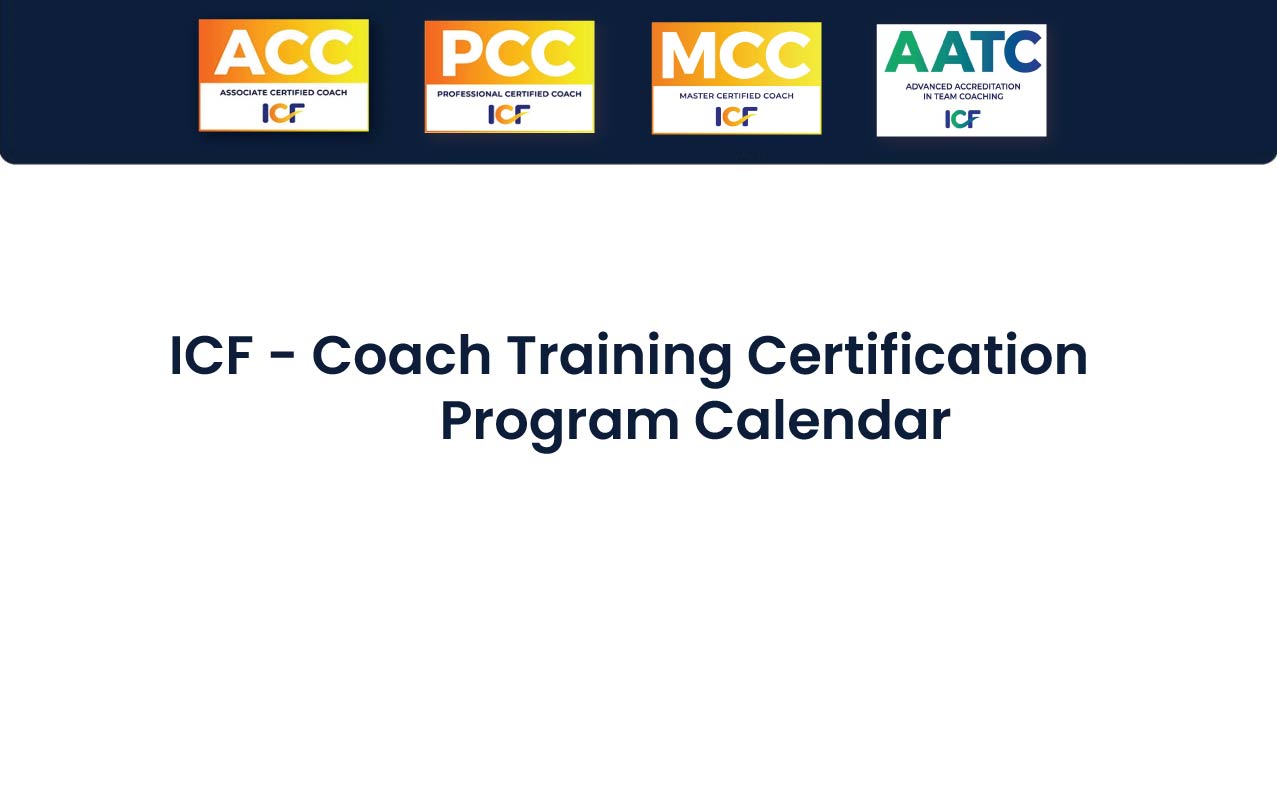 ACC
ASSOCIATE CERTIFIED COACH
ICF

PCC
PROFESSIONAL CERTIFIED COACH
ICF

MCC
MASTER CERTIFIED COACH
ICF

AATC
ADVANCED ACCREDITATION IN TEAM COACHING
ICF

ICF - Coach Training Certification Program Calendar